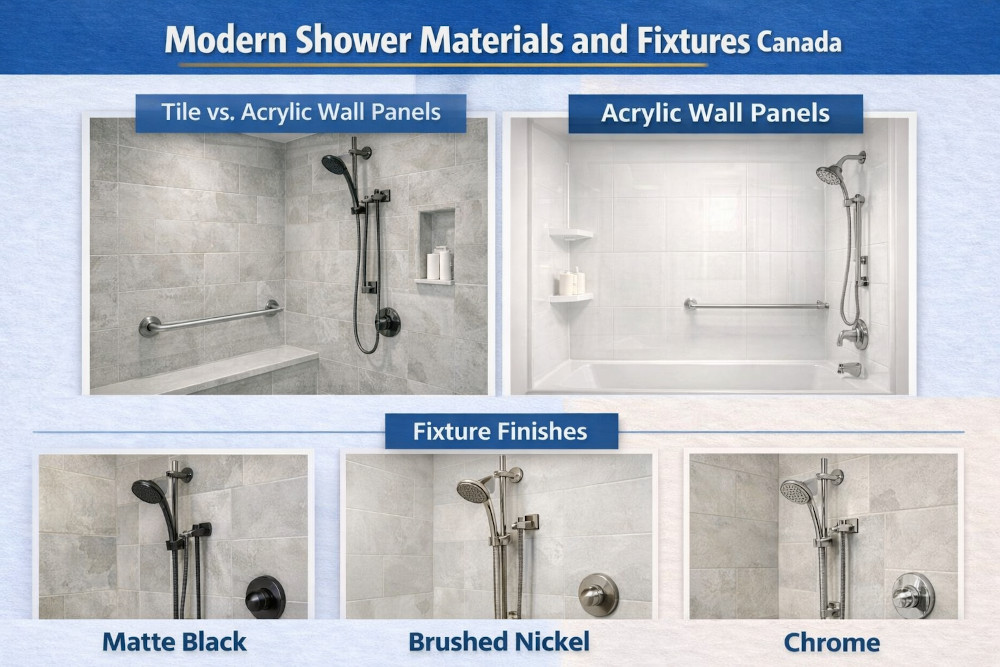 Modern Shower Materials and Fixtures Canada

Tile vs. Acrylic Wall Panels

Acrylic Wall Panels

Fixture Finishes

Matte Black

Brushed Nickel

Chrome